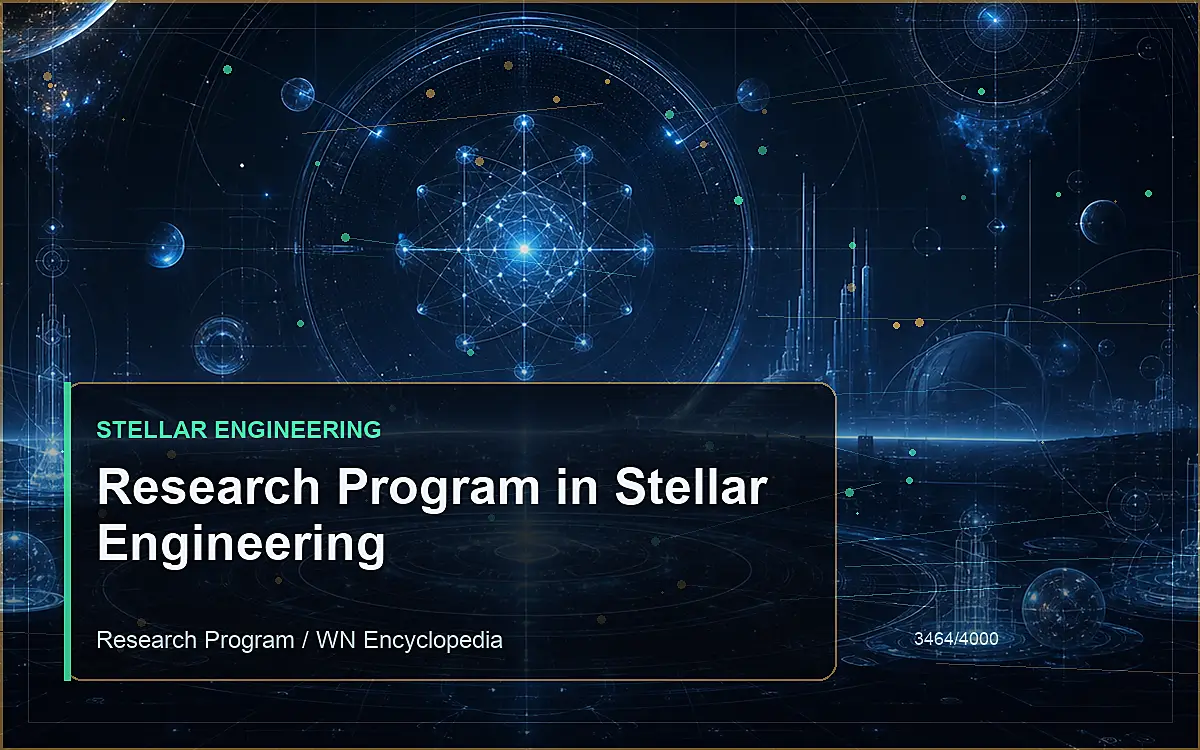 STELLAR ENGINEERING

Research Program in Stellar Engineering

Research Program / WN Encyclopedia

3464/4000